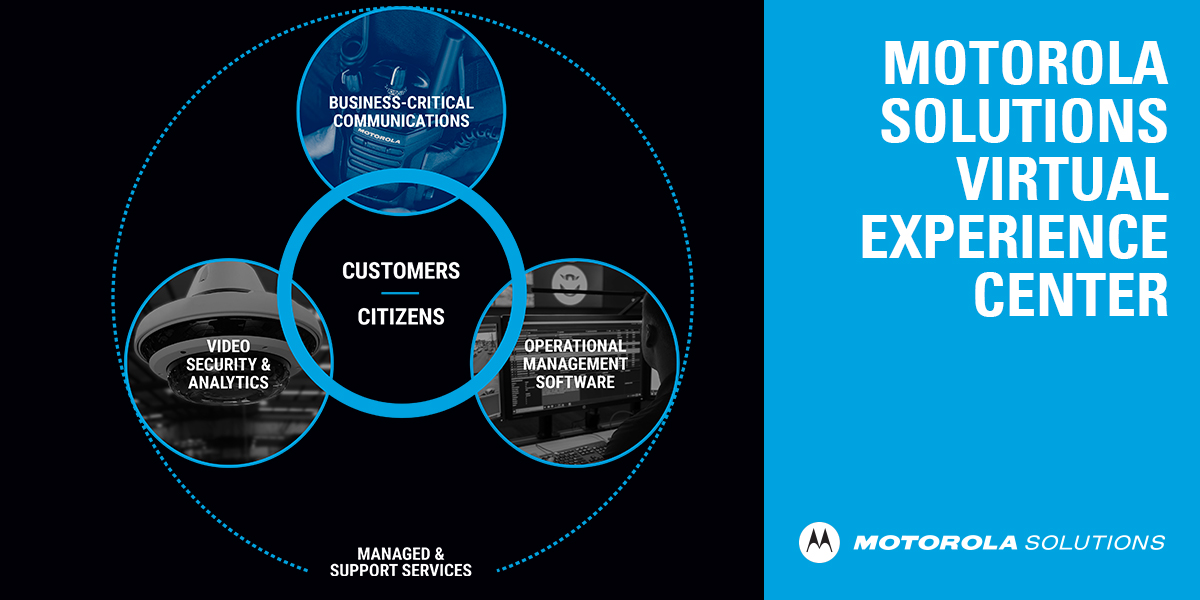 BUSINESS-CRITICAL COMMUNICATIONS

MOTOROLA

CUSTOMERS

CITIZENS

VIDEO SECURITY & ANALYTICS

OPERATIONAL MANAGEMENT SOFTWARE

MANAGED & SUPPORT SERVICES

MOTOROLA SOLUTIONS VIRTUAL EXPERIENCE CENTER

MOTOROLA SOLUTIONS